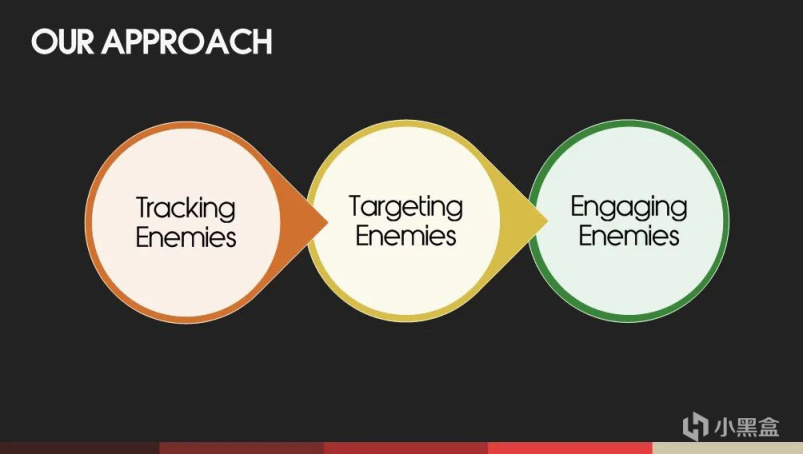 OUR APPROACH

Tracking Enemies

Targeting Enemies

Engaging Enemies

小黑盒